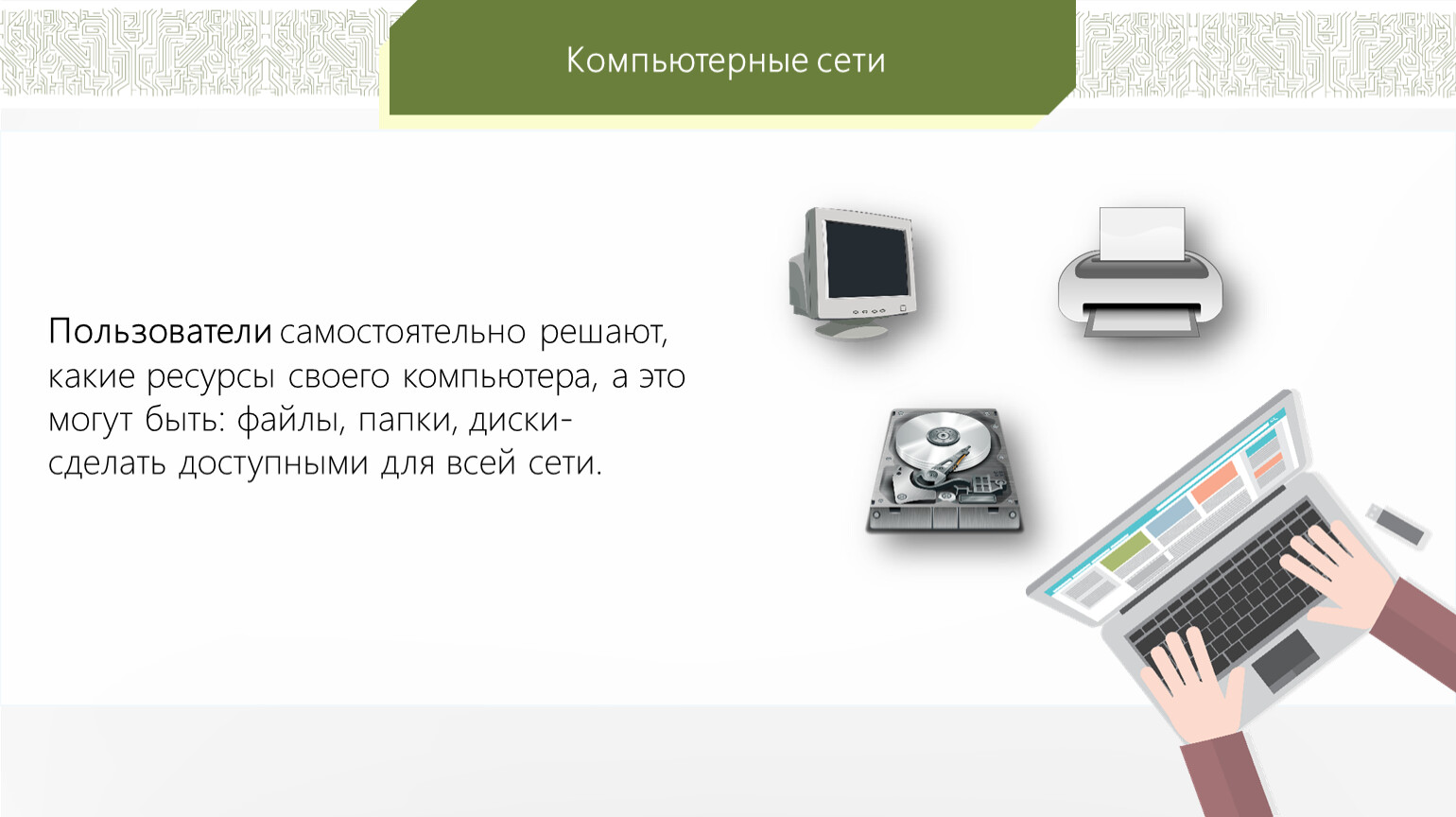 Компьютерные сети

Пользователи самостоятельно решают, какие ресурсы своего компьютера, а это могут быть: файлы, папки, диски- сделать доступными для всей сети.